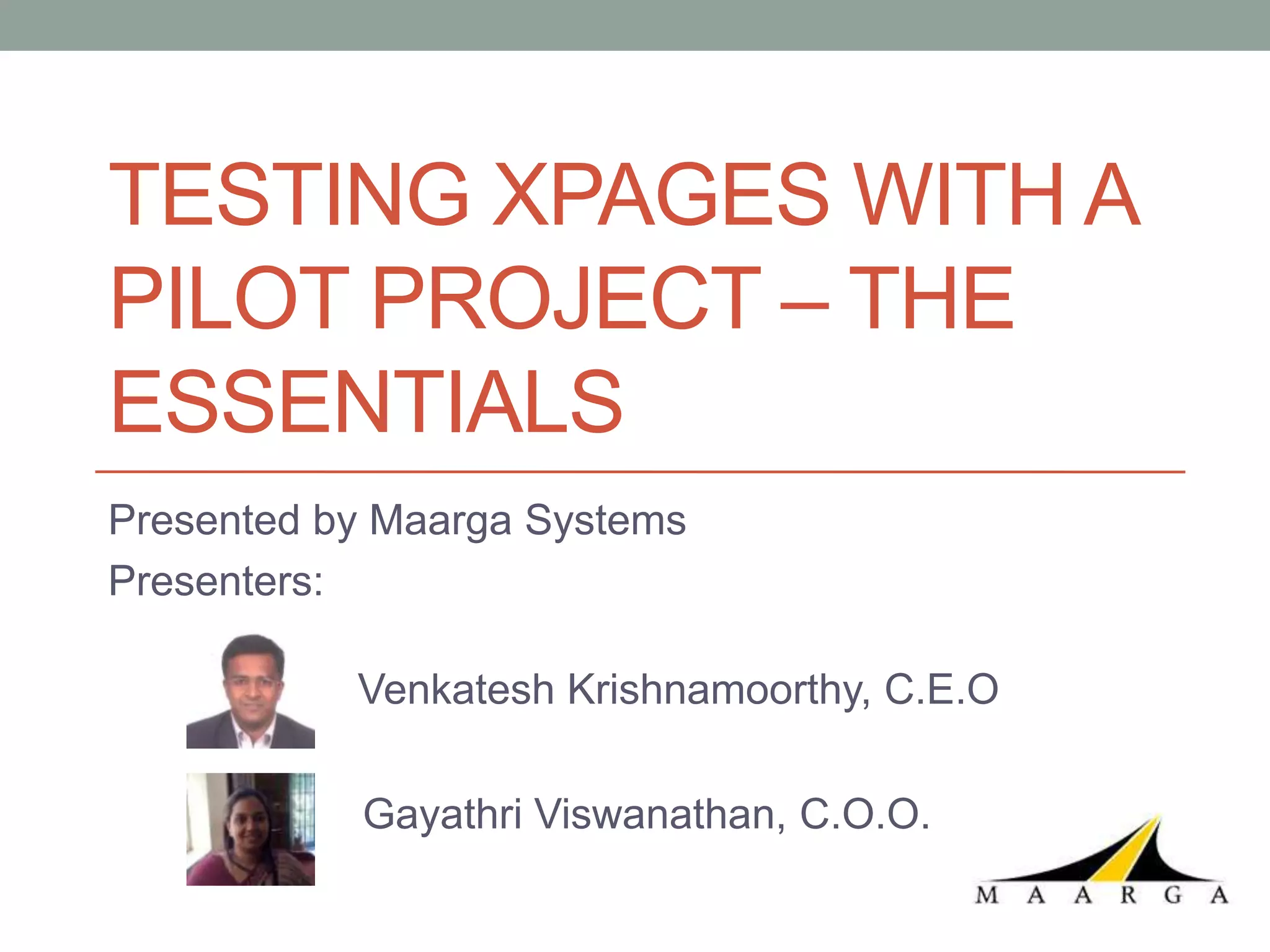 TESTING XPAGES WITH A PILOT PROJECT – THE ESSENTIALS

Presented by Maarga Systems

Presenters:

Venkatesh Krishnamoorthy, C.E.O

Gayathri Viswanathan, C.O.O.

MAARGA